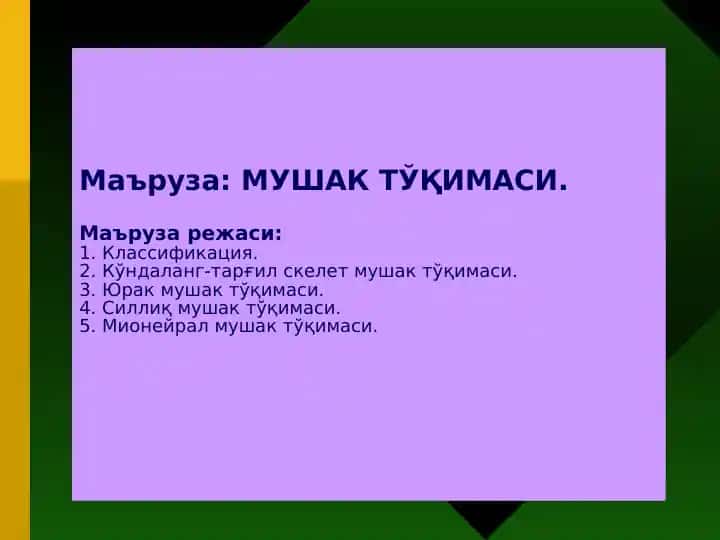 Маъруза: МУШАК ТЎҚИМАСИ.

Маъруза режаси:
1. Классификация.
2. Кўндаланг-тарғил скелет мушак тўқимаси.
3. Юрак мушак тўқимаси.
4. Силлиқ мушак тўқимаси.
5. Мионейрал мушак тўқимаси.